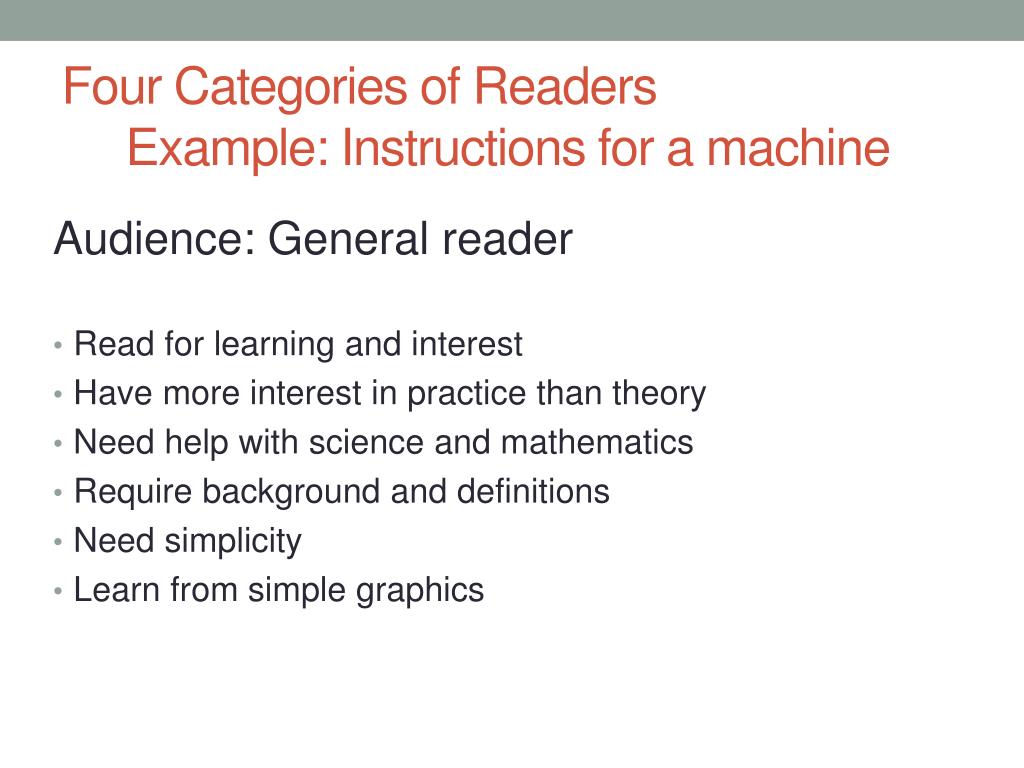 Four Categories of Readers
Example: Instructions for a machine

Audience: General reader

• Read for learning and interest
• Have more interest in practice than theory
• Need help with science and mathematics
• Require background and definitions
• Need simplicity
• Learn from simple graphics